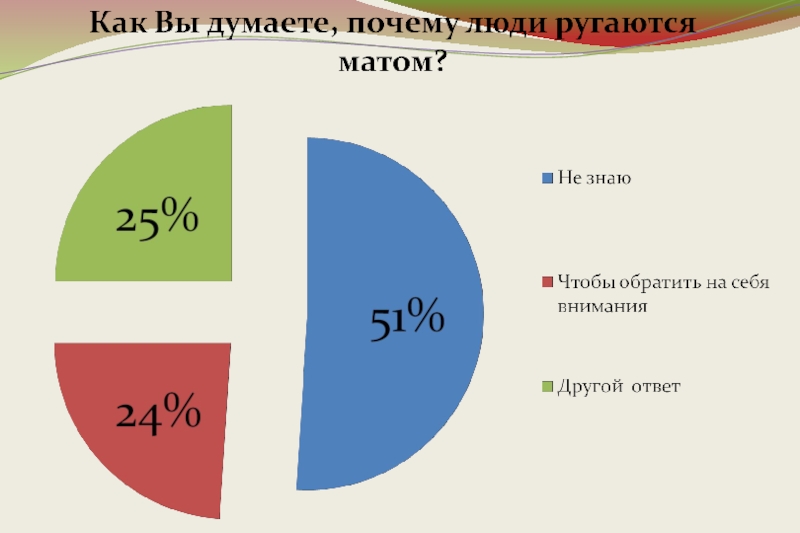 Как Вы думаете, почему люди ругаются матом?

25%

51%

24%

Не знаю

Чтобы обратить на себя внимания

Другой ответ